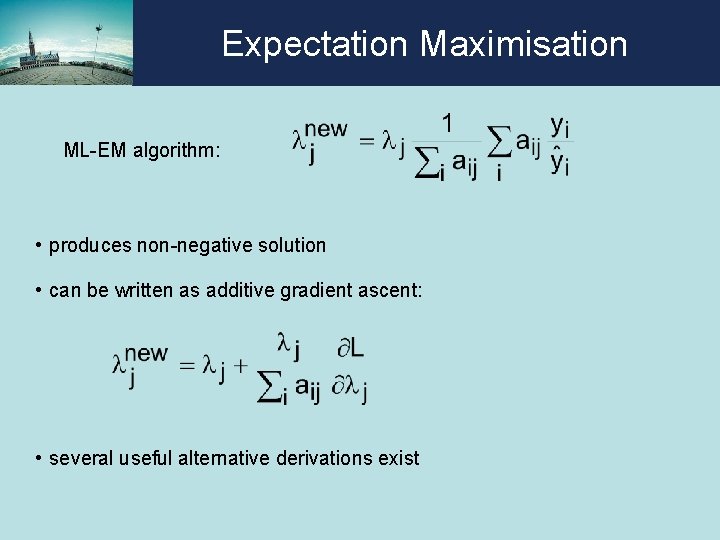 Expectation Maximisation

ML-EM algorithm: $\lambda_j^{new} = \lambda_j \frac{1}{\sum_i a_{ij}} \sum_i a_{ij} \frac{y_i}{\hat{y}_i}$

• produces non-negative solution

• can be written as additive gradient ascent:

$\lambda_j^{new} = \lambda_j + \frac{\lambda_j}{\sum_i a_{ij}} \frac{\partial L}{\partial \lambda_j}$

• several useful alternative derivations exist